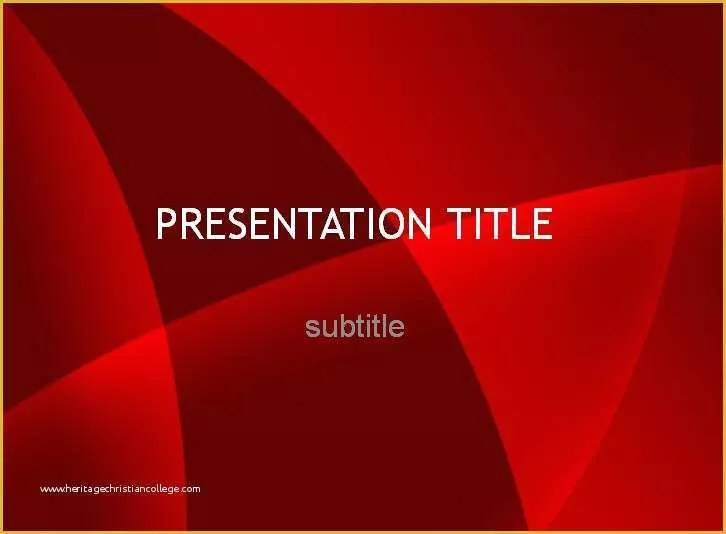 PRESENTATION TITLE

subtitle

www.heritagechristiancollege.com